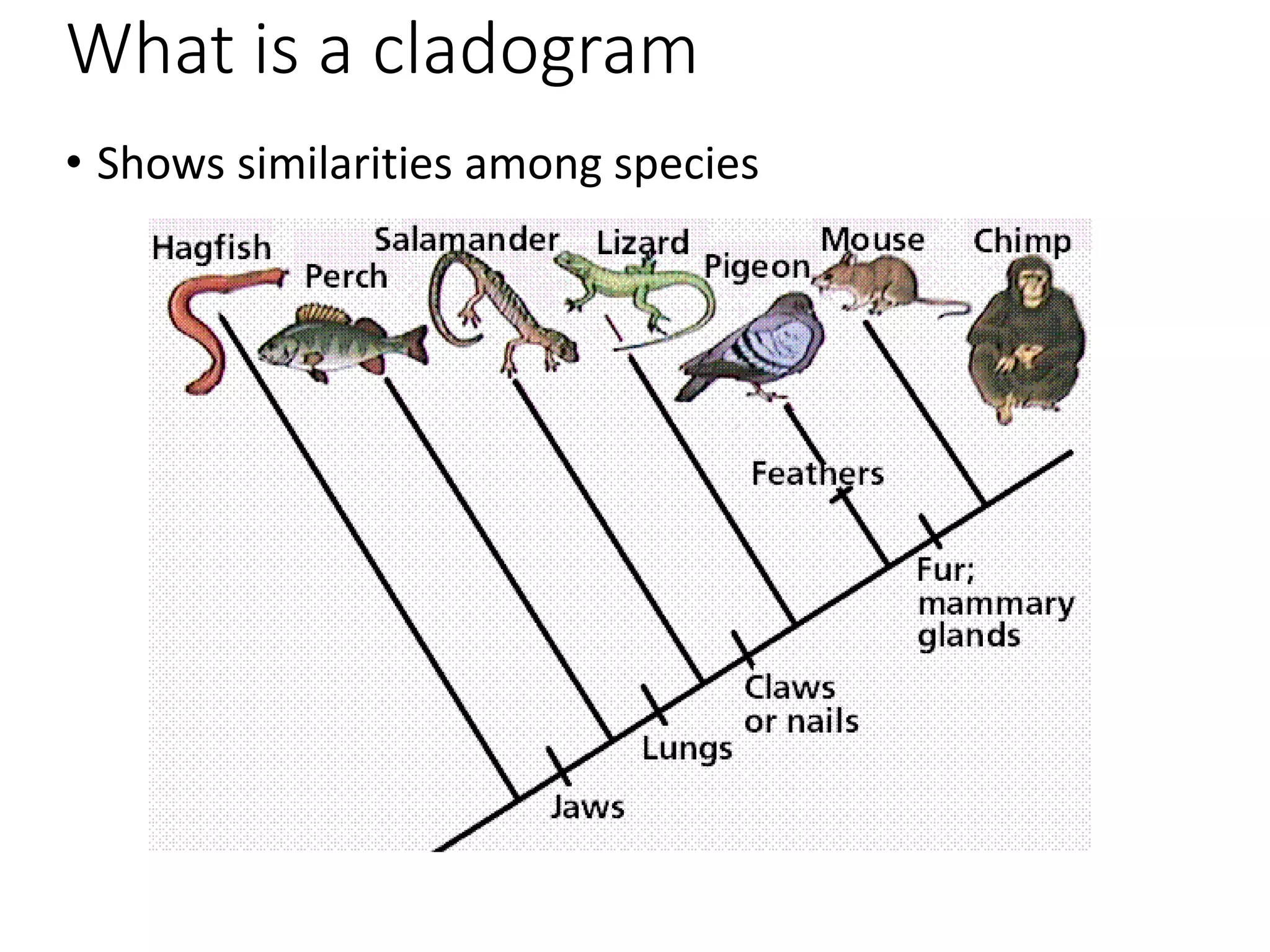 What is a cladogram

• Shows similarities among species

Hagfish
Perch
Salamander
Lizard
Pigeon
Mouse
Chimp

Feathers
Fur; mammary glands
Claws or nails
Lungs
Jaws